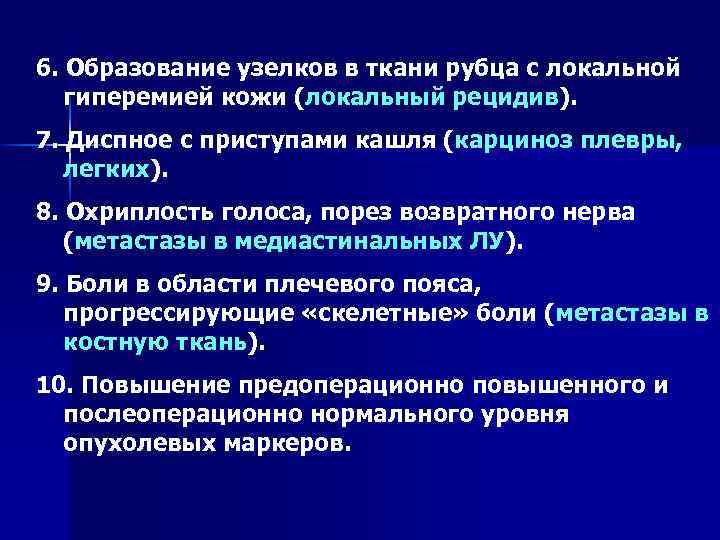 6. Образование узелков в ткани рубца с локальной гиперемией кожи (локальный рецидив).

7. Диспное с приступами кашля (карциноз плевры, легких).

8. Охриплость голоса, порез возвратного нерва (метастазы в медиастинальных ЛУ).

9. Боли в области плечевого пояса, прогрессирующие «скелетные» боли (метастазы в костную ткань).

10. Повышение предоперационно повышенного и послеоперационно нормального уровня опухолевых маркеров.